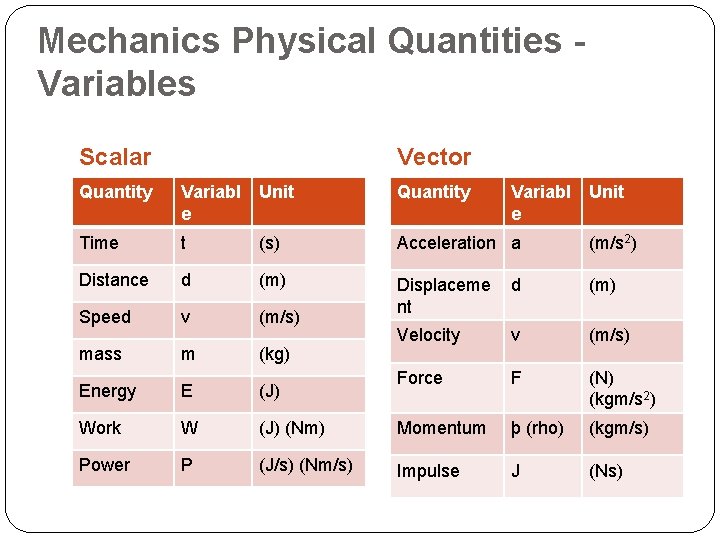 Mechanics Physical Quantities - Variables

Scalar

| Quantity | Variable | Unit |
|---|---|---|
| Time | t | (s) |
| Distance | d | (m) |
| Speed | v | (m/s) |
| mass | m | (kg) |
| Energy | E | (J) |
| Work | W | (J) (Nm) |
| Power | P | (J/s) (Nm/s) |

Vector

| Quantity | Variable | Unit |
|---|---|---|
| Acceleration | a | (m/s$^2$) |
| Displacement | d | (m) |
| Velocity | v | (m/s) |
| Force | F | (N) (kgm/s$^2$) |
| Momentum | þ (rho) | (kgm/s) |
| Impulse | J | (Ns) |